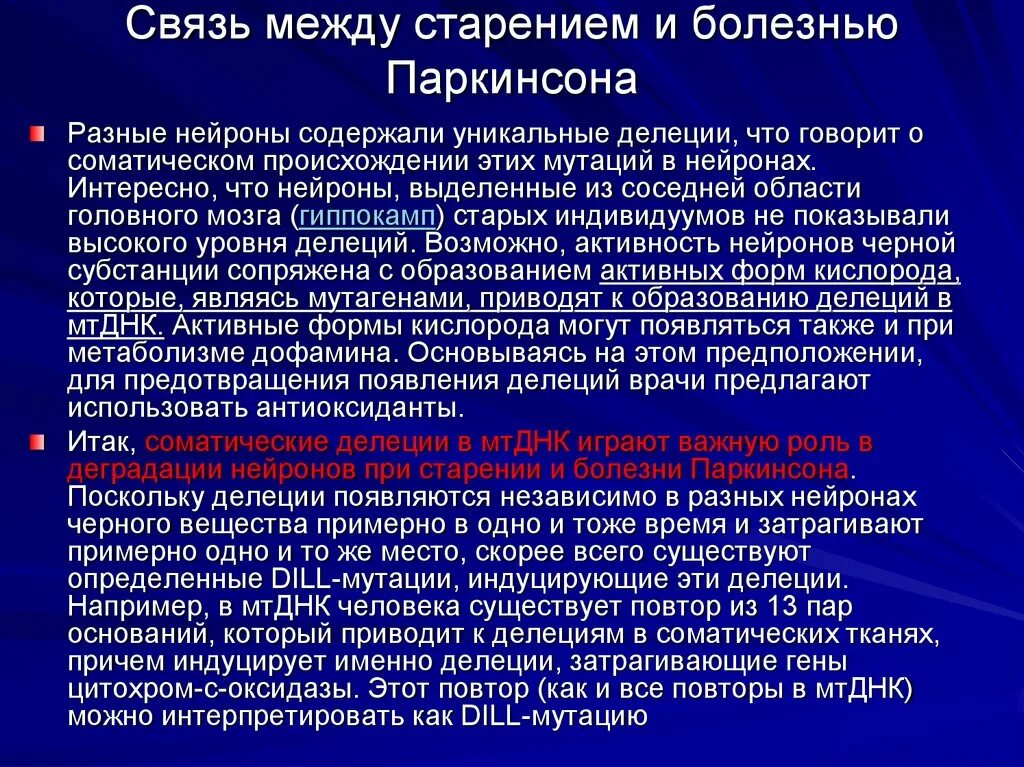 Связь между старением и болезнью Паркинсона

Разные нейроны содержали уникальные делеции, что говорит о соматическом происхождении этих мутаций в нейронах. Интересно, что нейроны, выделенные из соседней области головного мозга (гиппокамп) старых индивидуумов не показывали высокого уровня делеций. Возможно, активность нейронов черной субстанции сопряжена с образованием активных форм кислорода, которые, являясь мутагенами, приводят к образованию делеций в мтДНК. Активные формы кислорода могут появляться также и при метаболизме дофамина. Основываясь на этом предположении, для предотвращения появления делеций врачи предлагают использовать антиоксиданты.

Итак, соматические делеции в мтДНК играют важную роль в деградации нейронов при старении и болезни Паркинсона. Поскольку делеции появляются независимо в разных нейронах черного вещества примерно в одно и тоже время и затрагивают примерно одно и то же место, скорее всего существуют определенные DILL-мутации, индуцирующие эти делеции. Например, в мтДНК человека существует повтор из 13 пар оснований, который приводит к делециям в соматических тканях, причем индуцирует именно делеции, затрагивающие гены цитохром-с-оксидазы. Этот повтор (как и все повторы в мтДНК) можно интерпретировать как DILL-мутацию